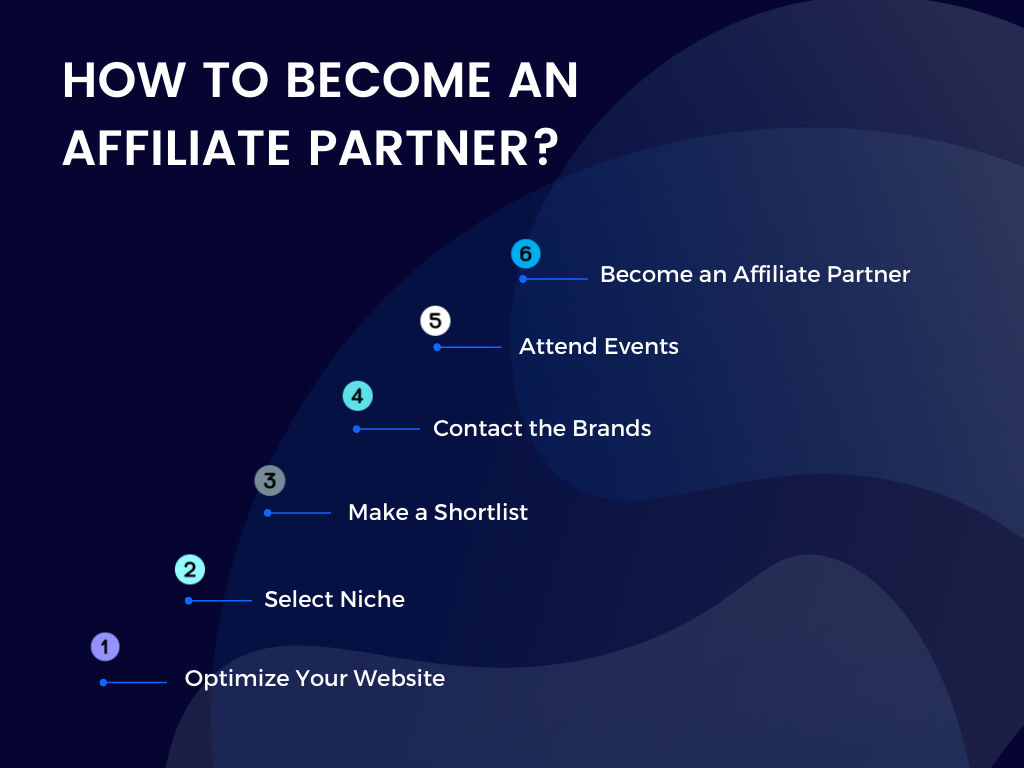 HOW TO BECOME AN AFFILIATE PARTNER?

6
Become an Affiliate Partner

5
Attend Events

4
Contact the Brands

3
Make a Shortlist

2
Select Niche

1
Optimize Your Website